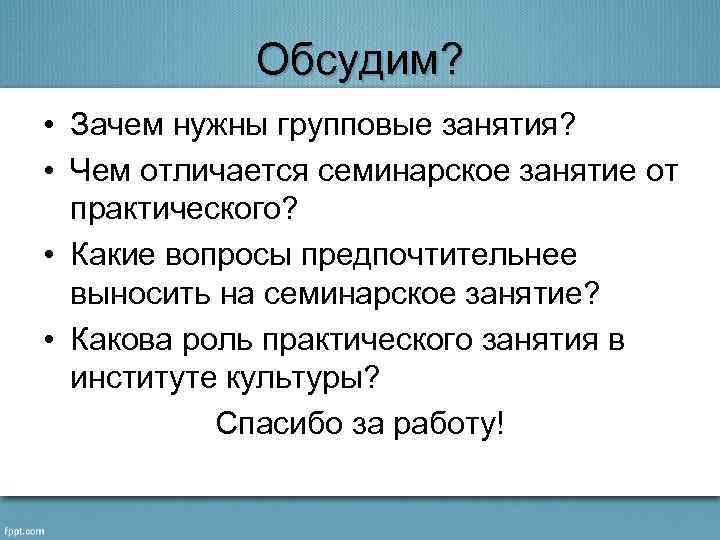 Обсудим?

• Зачем нужны групповые занятия?
• Чем отличается семинарское занятие от практического?
• Какие вопросы предпочтительнее выносить на семинарское занятие?
• Какова роль практического занятия в институте культуры?

Спасибо за работу!

fppt.com